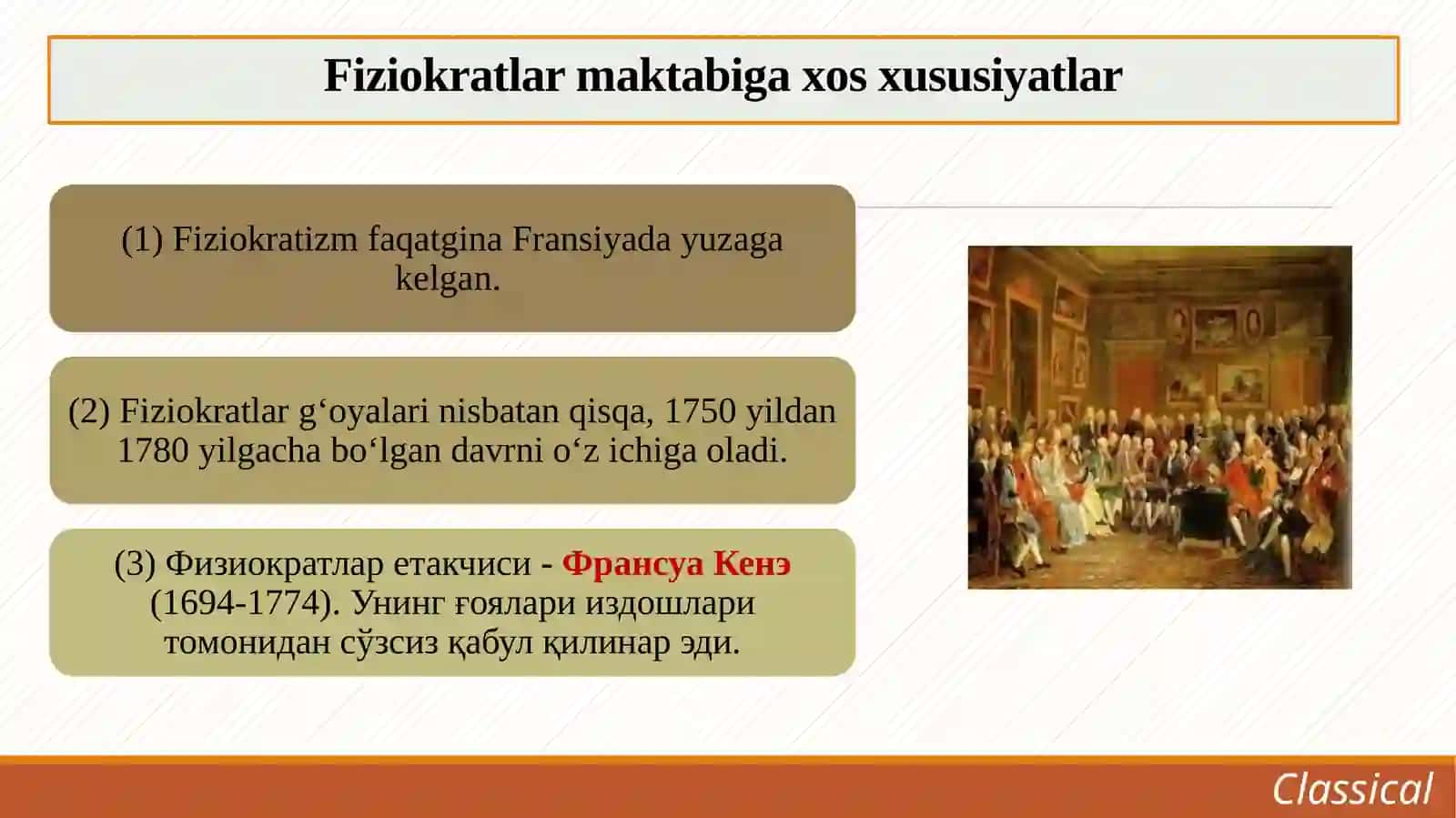 Fiziokratlar maktabiga xos xususiyatlar

(1) Fiziokratizm faqatgina Fransiyada yuzaga kelgan.

(2) Fiziokratlar g‘oyalari nisbatan qisqa, 1750 yildan 1780 yilgacha bo‘lgan davrni o‘z ichiga oladi.

(3) Физиократлар етакчиси - Франсуа Кенэ (1694-1774). Унинг ғоялари издошлари томонидан сўзсиз қабул қилинар эди.

Classical